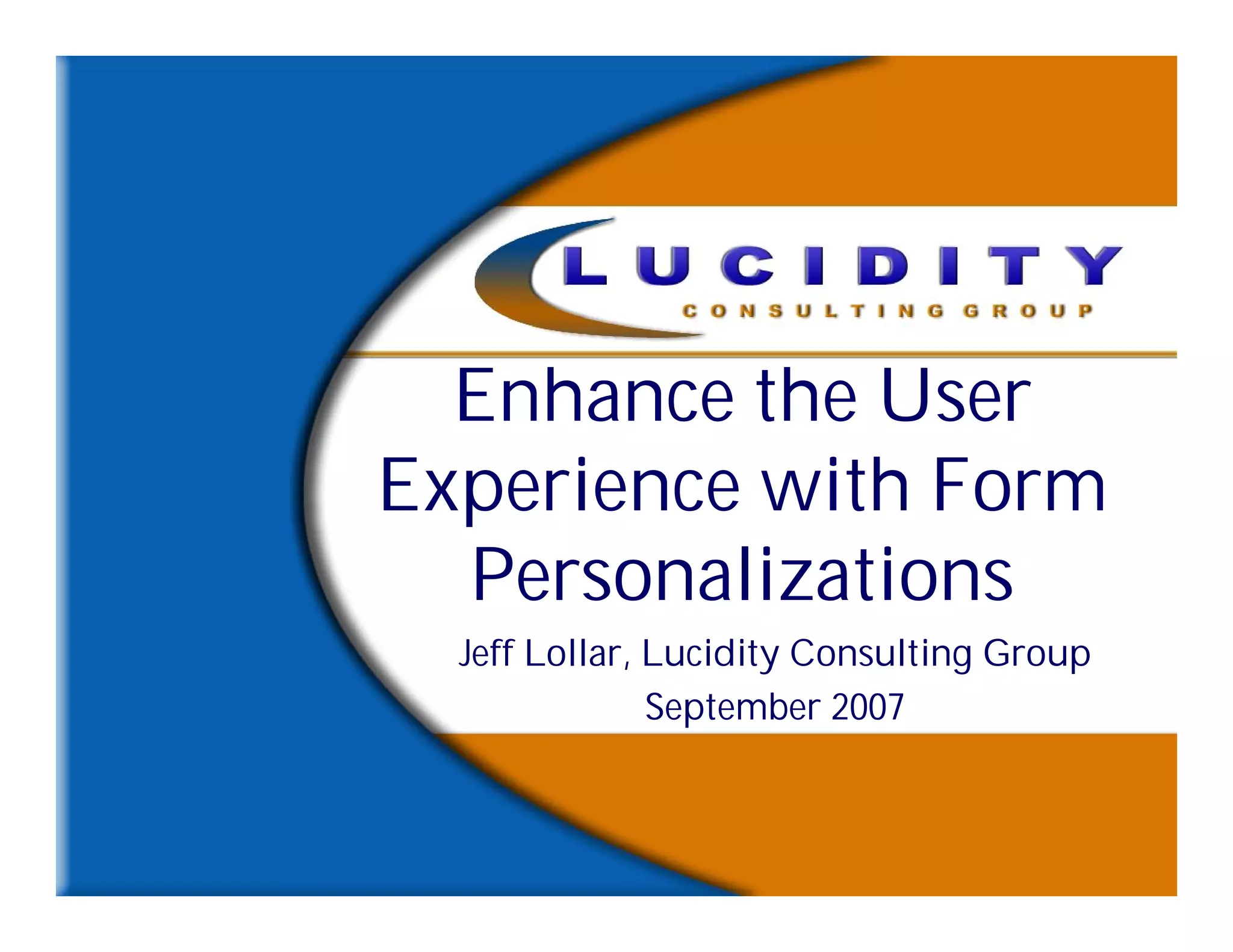 LUCIDITY
CONSULTING GROUP

Enhance the User Experience with Form Personalizations

Jeff Lollar, Lucidity Consulting Group
September 2007